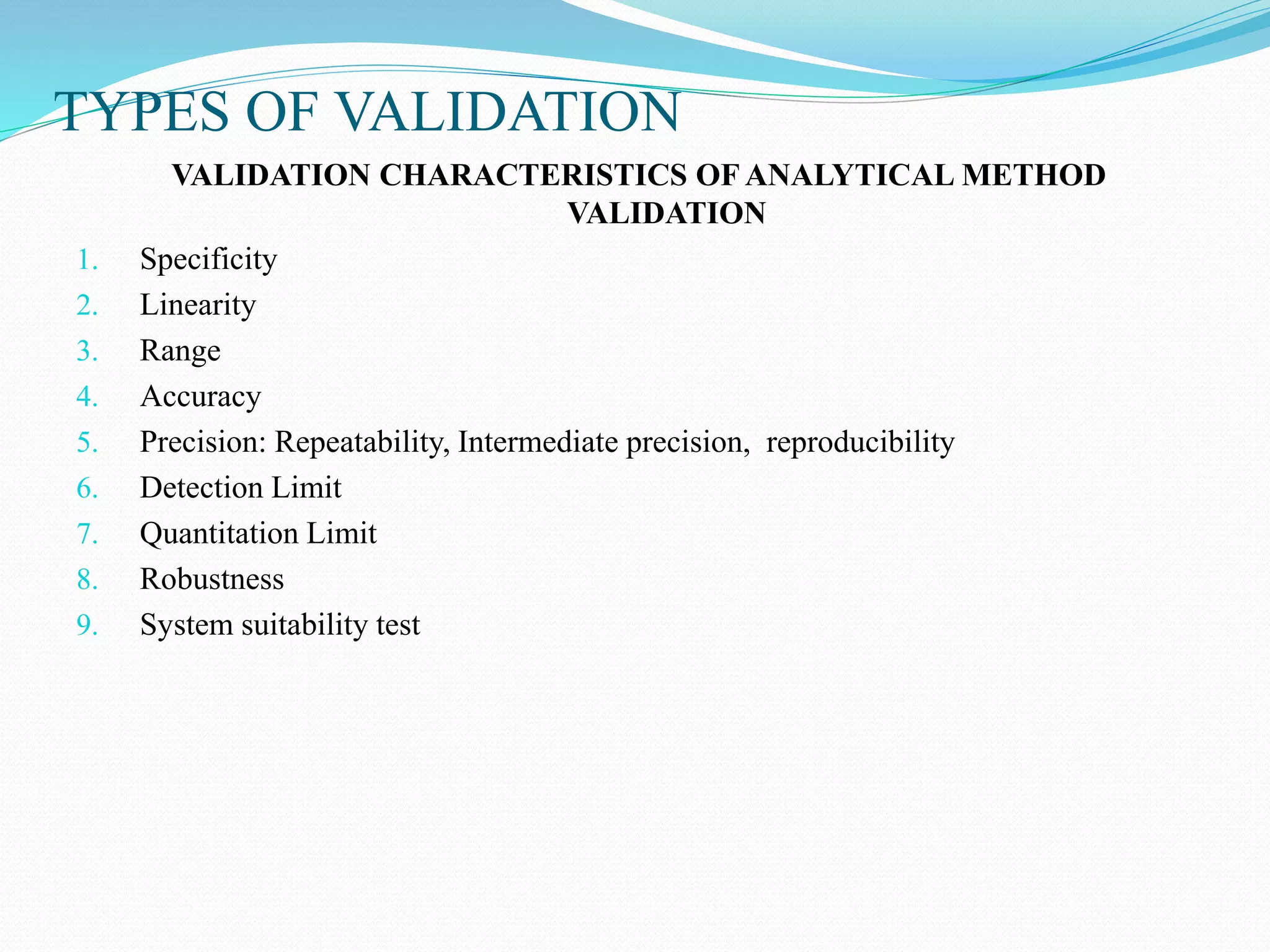 TYPES OF VALIDATION

VALIDATION CHARACTERISTICS OF ANALYTICAL METHOD VALIDATION

1. Specificity
2. Linearity
3. Range
4. Accuracy
5. Precision: Repeatability, Intermediate precision, reproducibility
6. Detection Limit
7. Quantitation Limit
8. Robustness
9. System suitability test